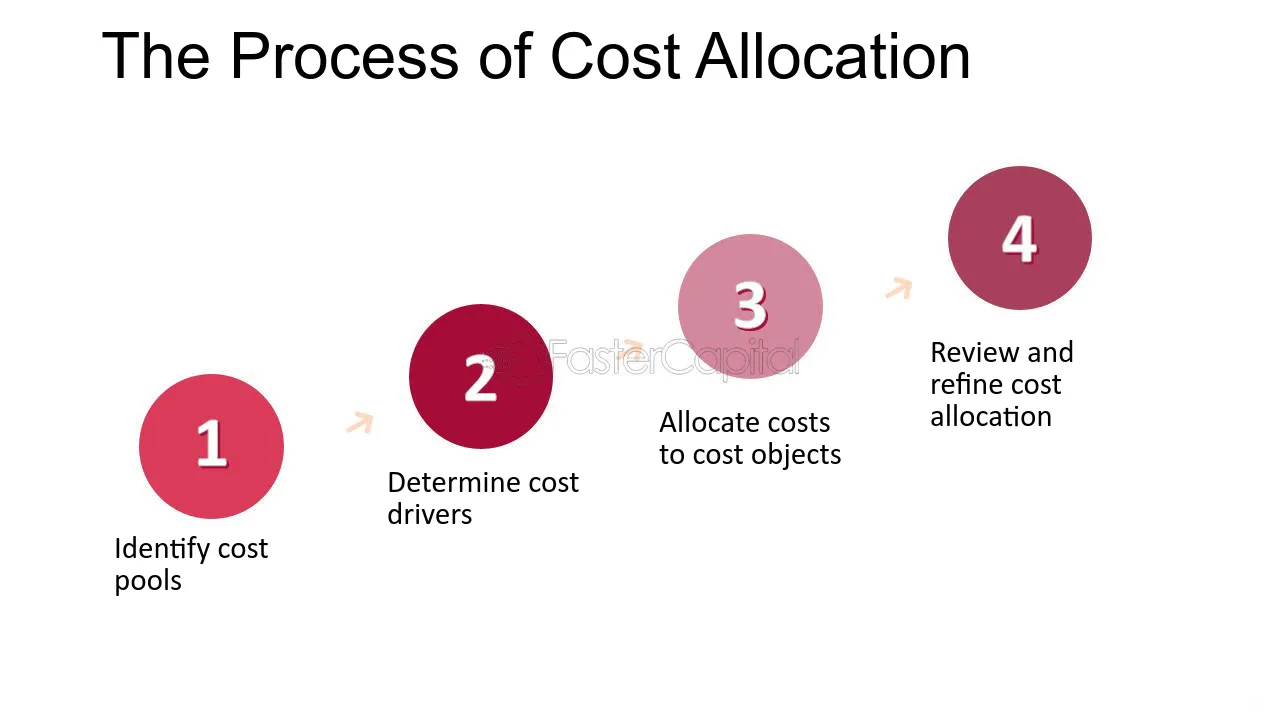 The Process of Cost Allocation

1

Identify cost pools

2

Determine cost drivers

FasterCapital

3

Allocate costs to cost objects

4

Review and refine cost allocation